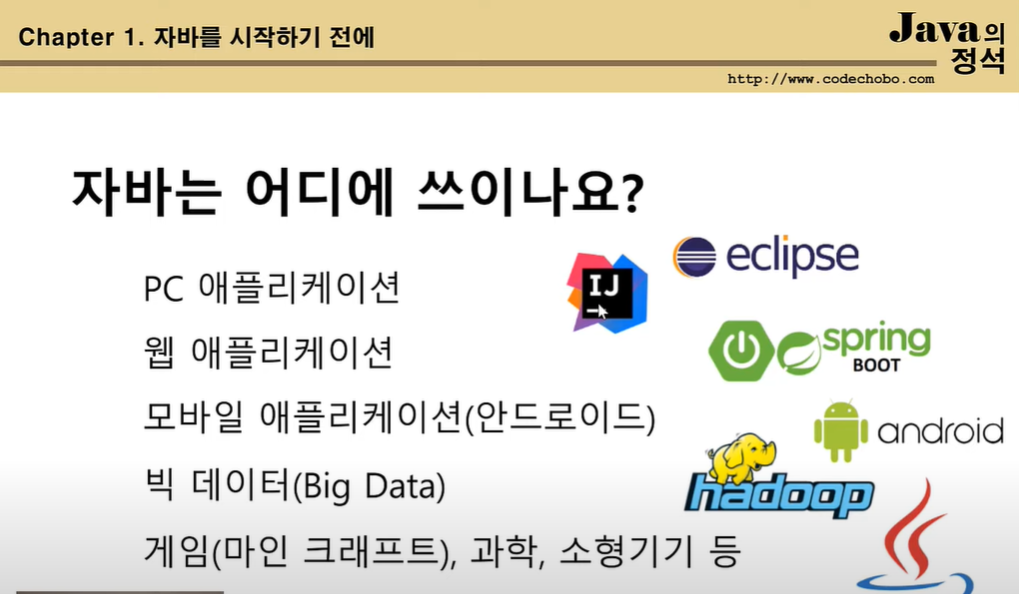 Chapter 1. 자바를 시작하기 전에

Java의 정석

http://www.codechobo.com

자바는 어디에 쓰이나요?

PC 애플리케이션

웹 애플리케이션

모바일 애플리케이션(안드로이드)

빅 데이터(Big Data)

게임(마인 크래프트), 과학, 소형기기 등

IJ

eclipse

spring BOOT

android

hadoop